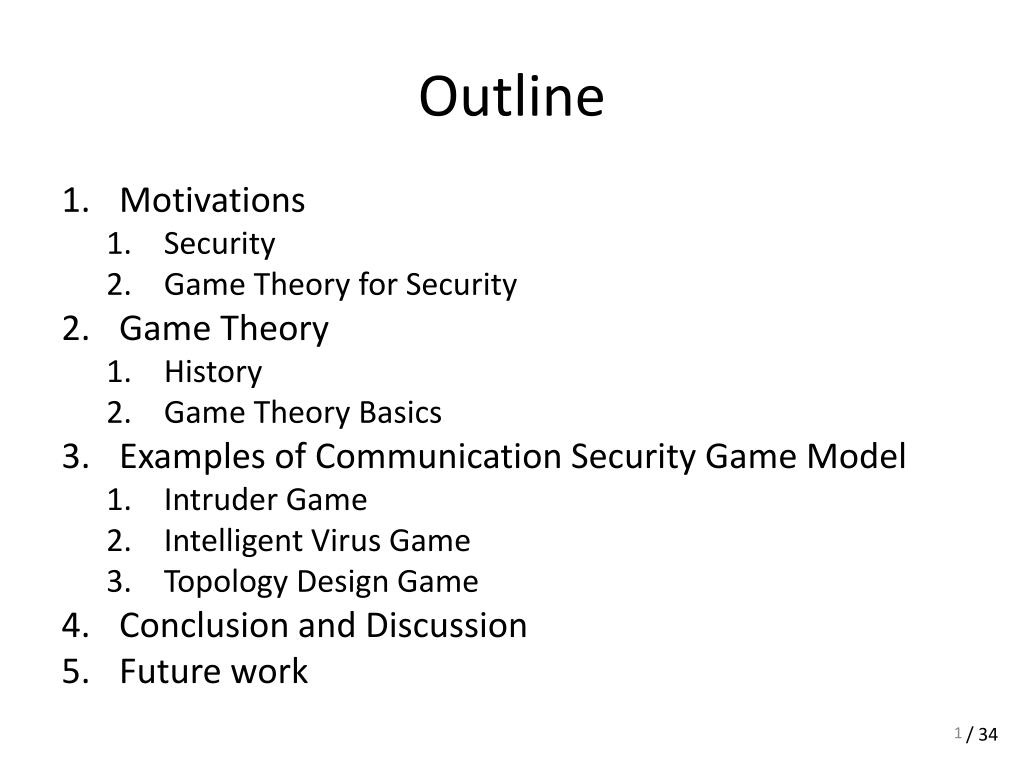 Outline

1. Motivations
   1. Security
   2. Game Theory for Security
2. Game Theory
   1. History
   2. Game Theory Basics
3. Examples of Communication Security Game Model
   1. Intruder Game
   2. Intelligent Virus Game
   3. Topology Design Game
4. Conclusion and Discussion
5. Future work

1 / 34